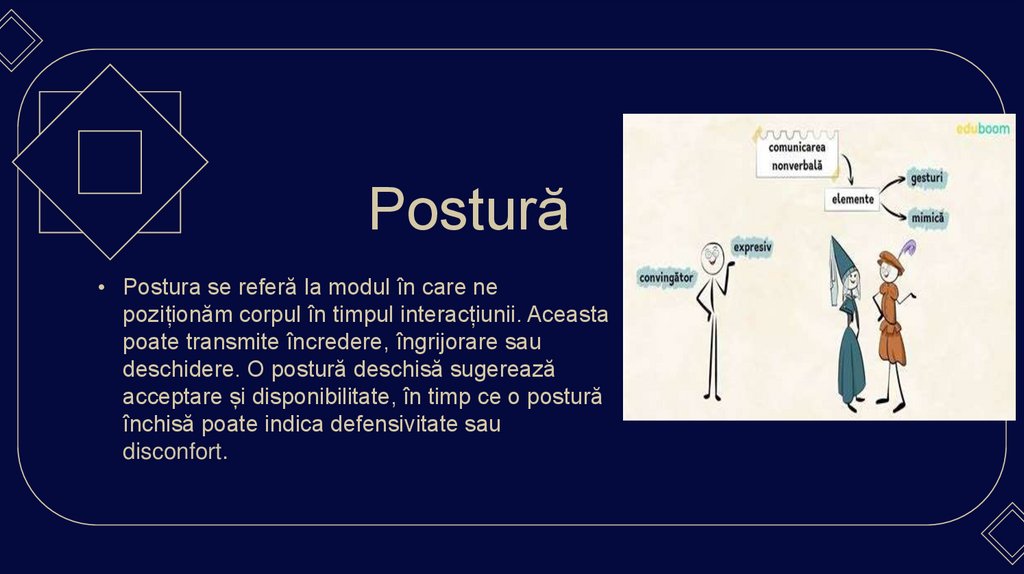 Postură

• Postura se referă la modul în care ne poziționăm corpul în timpul interacțiunii. Aceasta poate transmite încredere, îngrijorare sau deschidere. O postură deschisă sugerează acceptare și disponibilitate, în timp ce o postură închisă poate indica defensivitate sau disconfort.

eduboom

comunicarea nonverbală

elemente

gesturi

mimică

expresiv

convingător